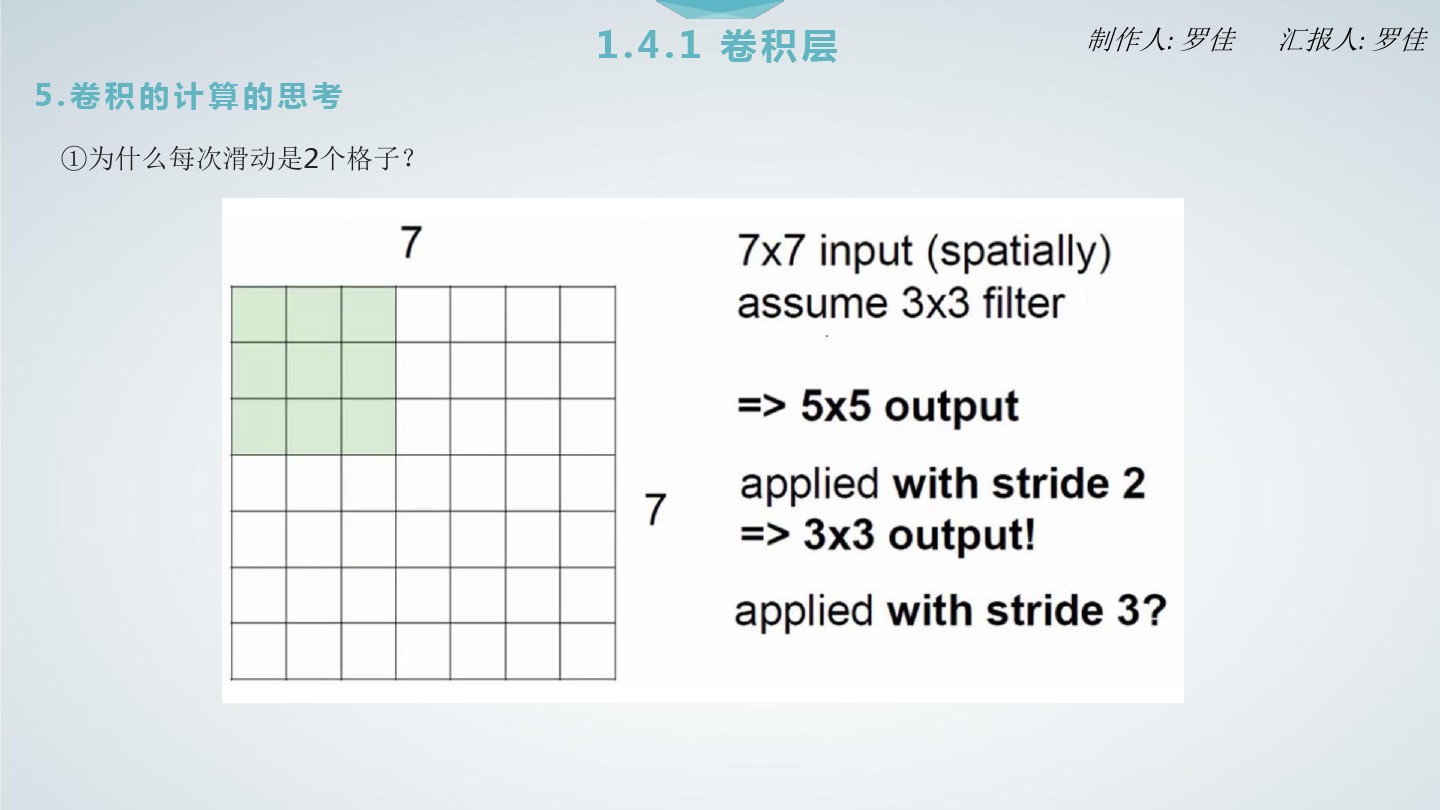 1.4.1 卷积层

制作人: 罗佳　　汇报人: 罗佳

5.卷积的计算的思考

①为什么每次滑动是2个格子?

7

7

7x7 input (spatially)
assume 3x3 filter

=> 5x5 output

applied with stride 2
=> 3x3 output!

applied with stride 3?